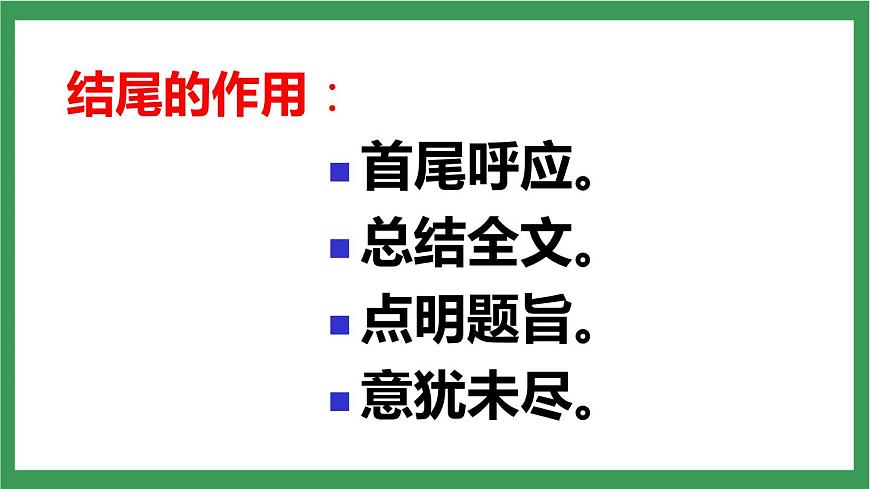 结尾的作用：

首尾呼应。

总结全文。

点明题旨。

意犹未尽。